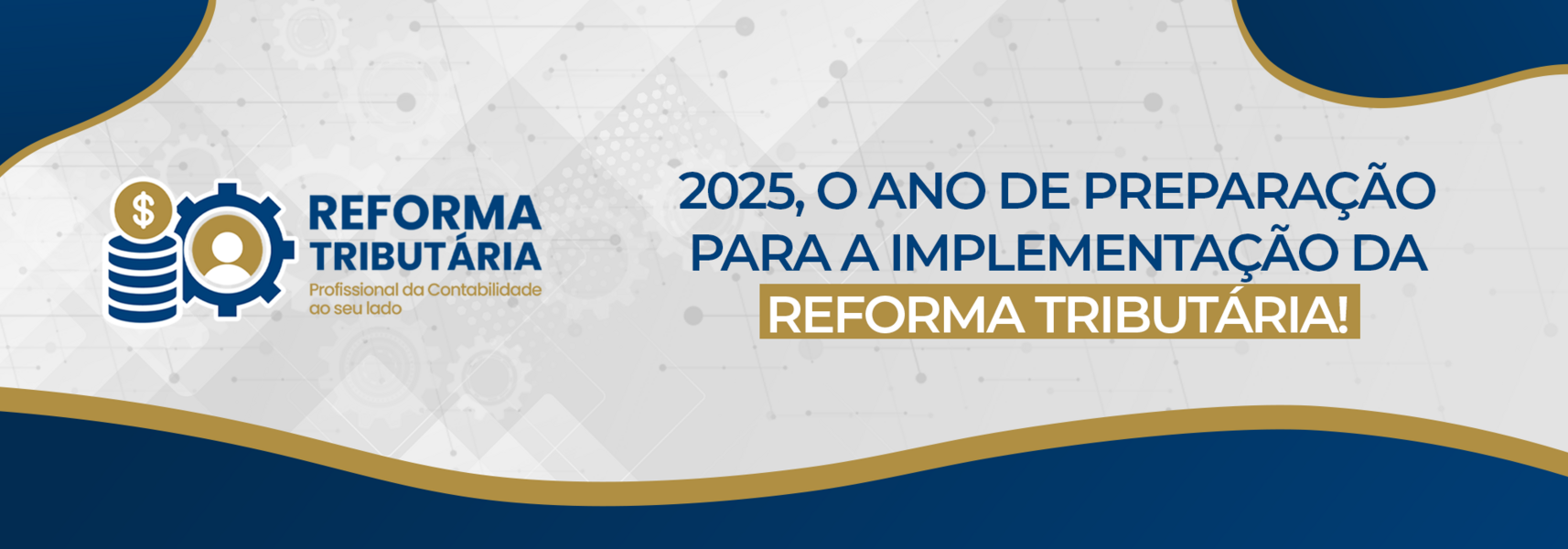 $

REFORMA TRIBUTÁRIA
Profissional da Contabilidade ao seu lado

2025, O ANO DE PREPARAÇÃO PARA A IMPLEMENTAÇÃO DA REFORMA TRIBUTÁRIA!